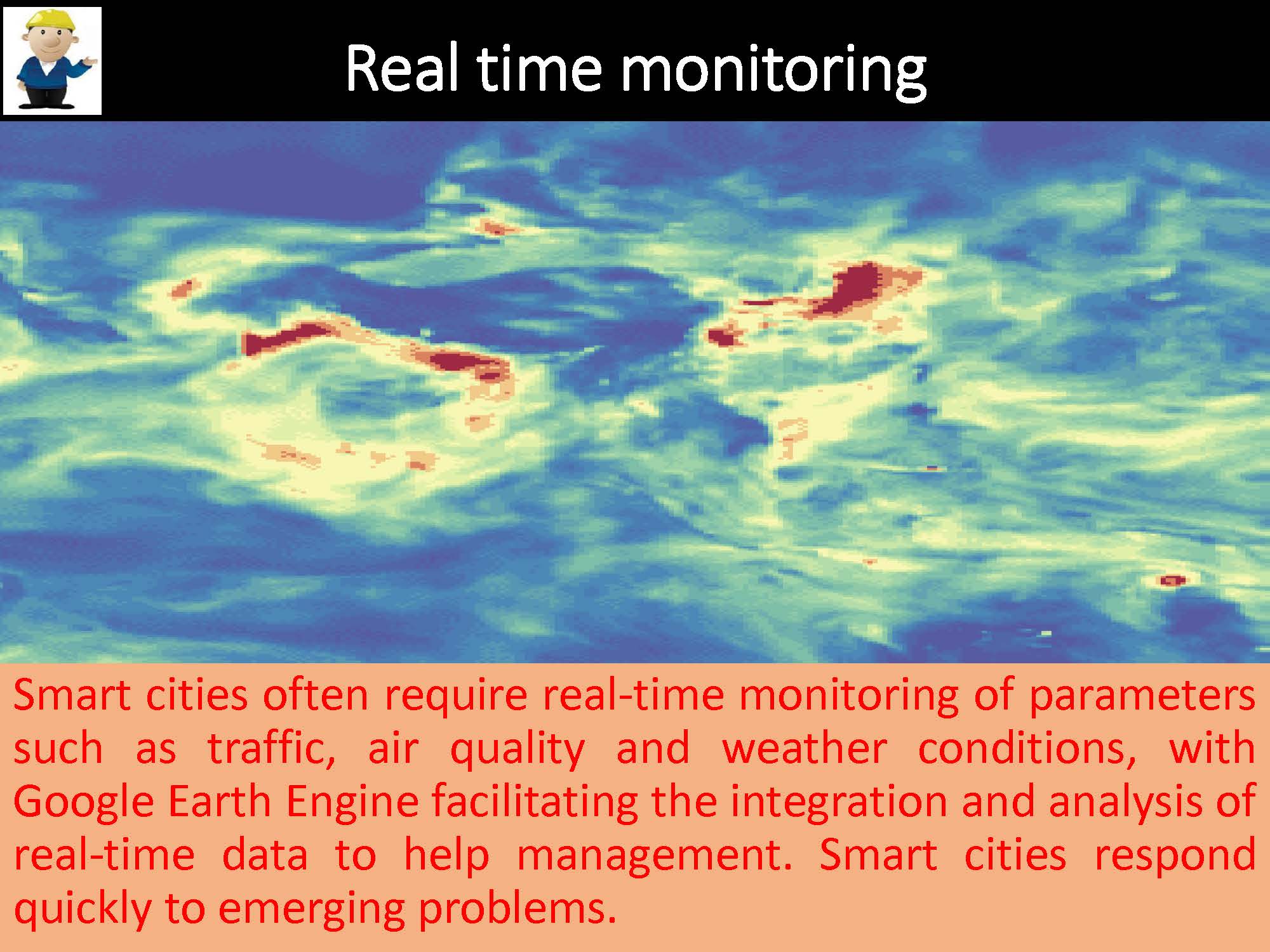 Real time monitoring

Smart cities often require real-time monitoring of parameters such as traffic, air quality and weather conditions, with Google Earth Engine facilitating the integration and analysis of real-time data to help management. Smart cities respond quickly to emerging problems.